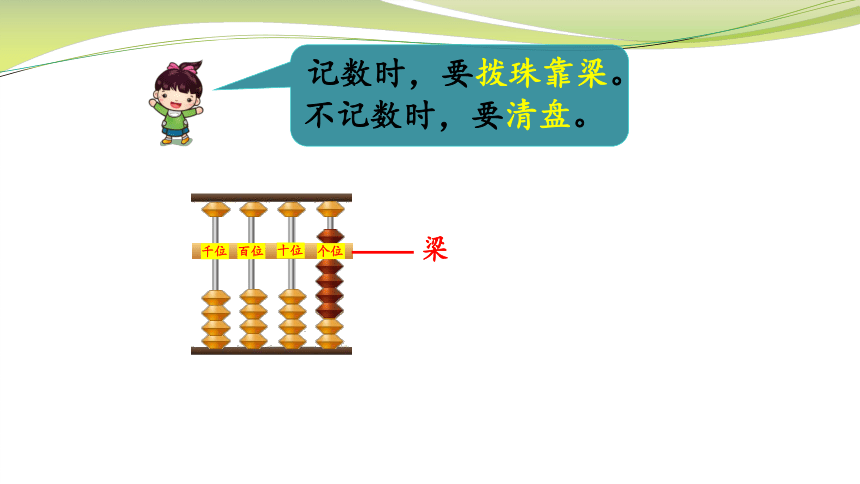 记数时，要拨珠靠梁。
不记数时，要清盘。

千位 百位 十位 个位

梁